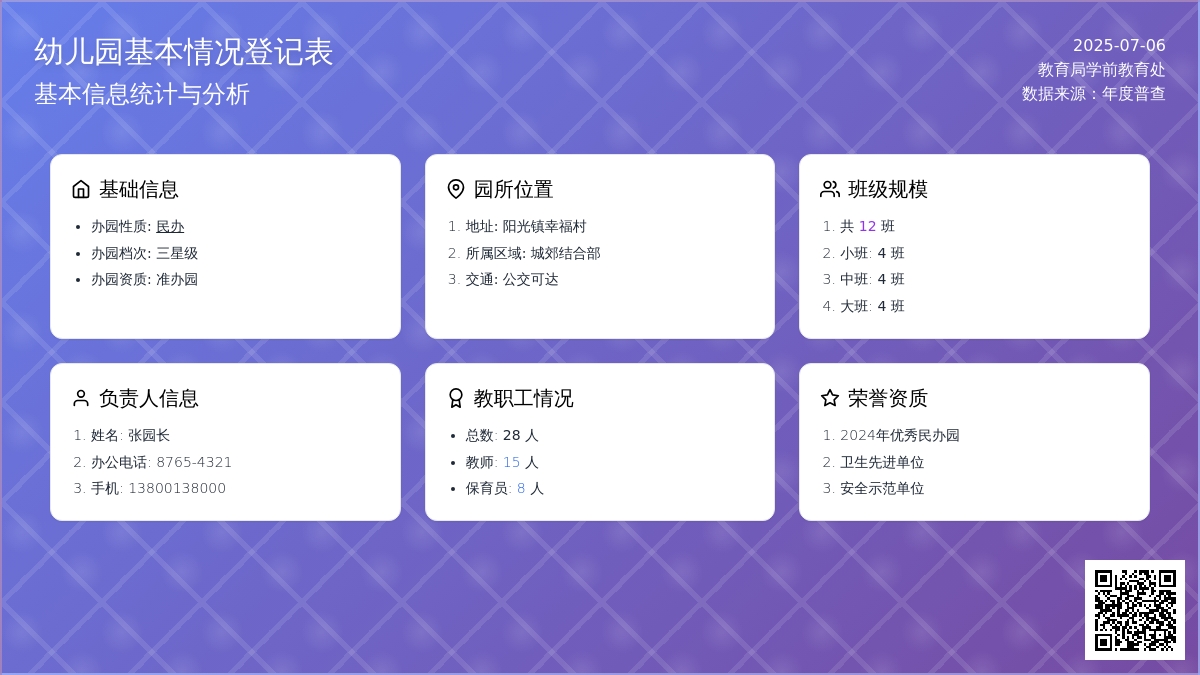 幼儿园基本情况登记表
基本信息统计与分析

2025-07-06
教育局学前教育处
数据来源：年度普查

基础信息
- 办园性质: 民办
- 办园档次: 三星级
- 办园资质: 准办园

园所位置
1. 地址: 阳光镇幸福村
2. 所属区域: 城郊结合部
3. 交通: 公交可达

班级规模
1. 共 12 班
2. 小班: 4 班
3. 中班: 4 班
4. 大班: 4 班

负责人信息
1. 姓名: 张园长
2. 办公电话: 8765-4321
3. 手机: 13800138000

教职工情况
- 总数: 28 人
- 教师: 15 人
- 保育员: 8 人

荣誉资质
1. 2024年优秀民办园
2. 卫生先进单位
3. 安全示范单位